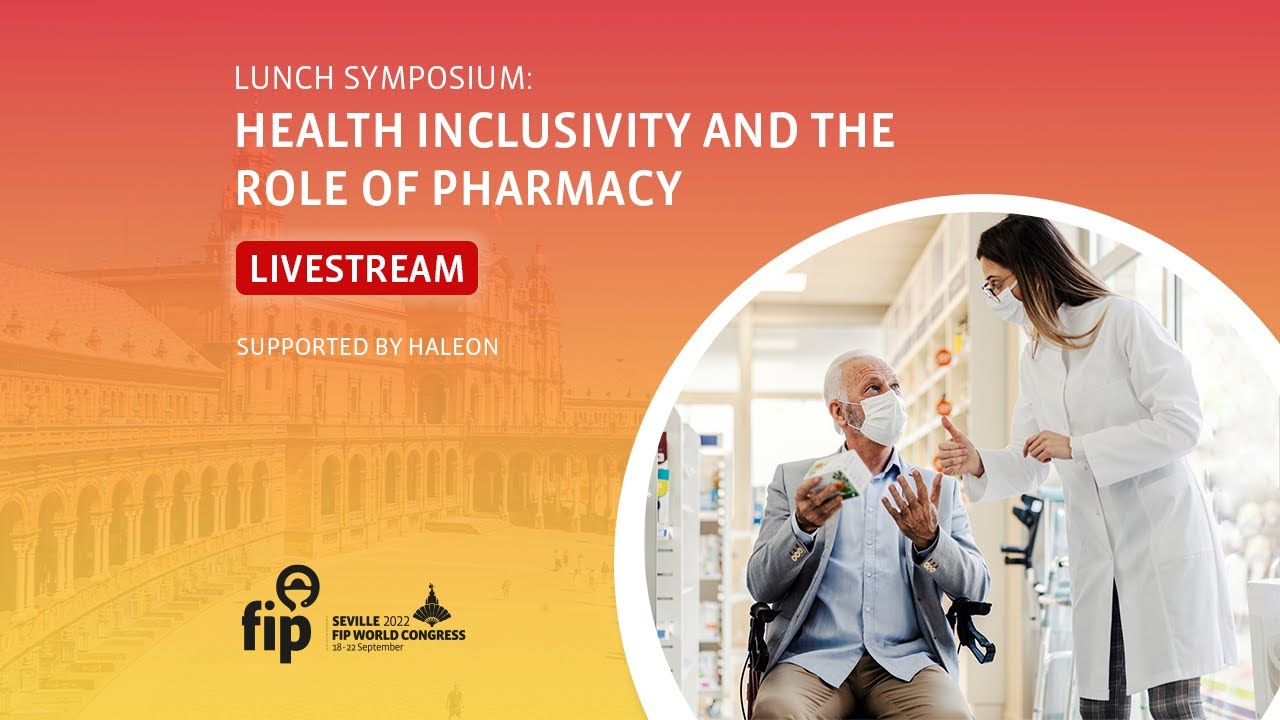 LUNCH SYMPOSIUM:
HEALTH INCLUSIVITY AND THE ROLE OF PHARMACY

LIVESTREAM

SUPPORTED BY HALEON

fip
SEVILLE 2022
FIP WORLD CONGRESS
18-22 September